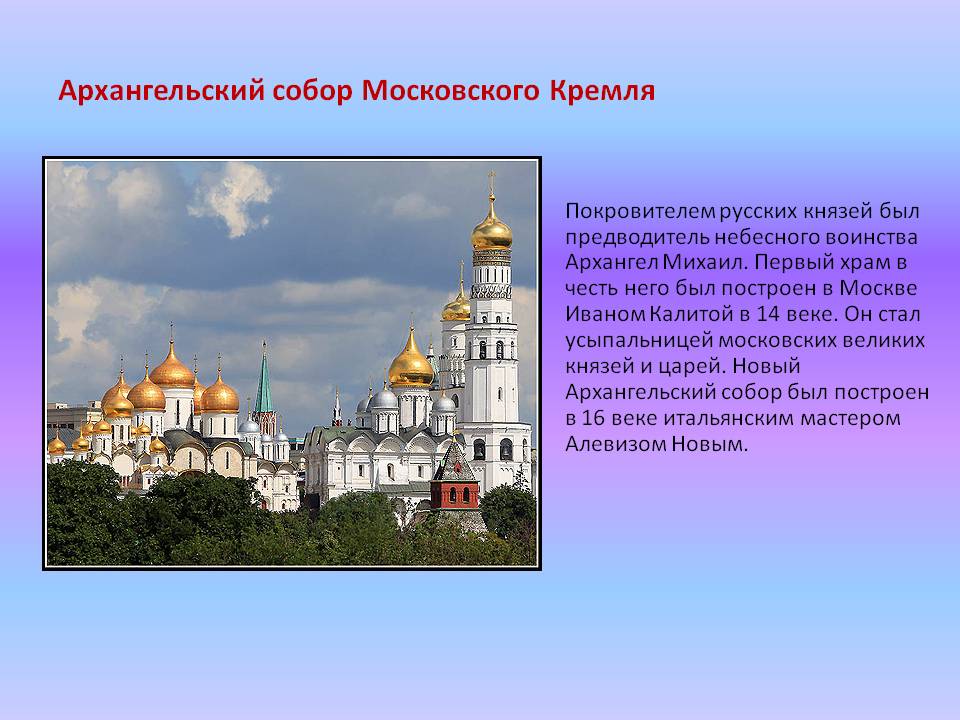 Архангельский собор Московского Кремля

Покровителем русских князей был предводитель небесного воинства Архангел Михаил. Первый храм в честь него был построен в Москве Иваном Калитой в 14 веке. Он стал усыпальницей московских великих князей и царей. Новый Архангельский собор был построен в 16 веке итальянским мастером Алевизом Новым.